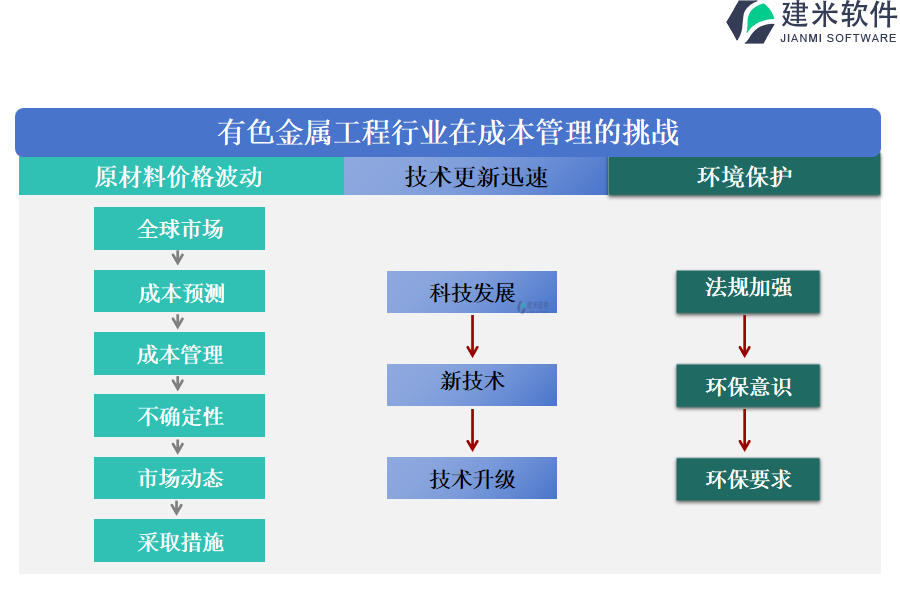 建米软件
JIANMI SOFTWARE

有色金属工程行业在成本管理的挑战

原材料价格波动

全球市场

成本预测

成本管理

不确定性

市场动态

采取措施

技术更新迅速

科技发展

新技术

技术升级

环境保护

法规加强

环保意识

环保要求